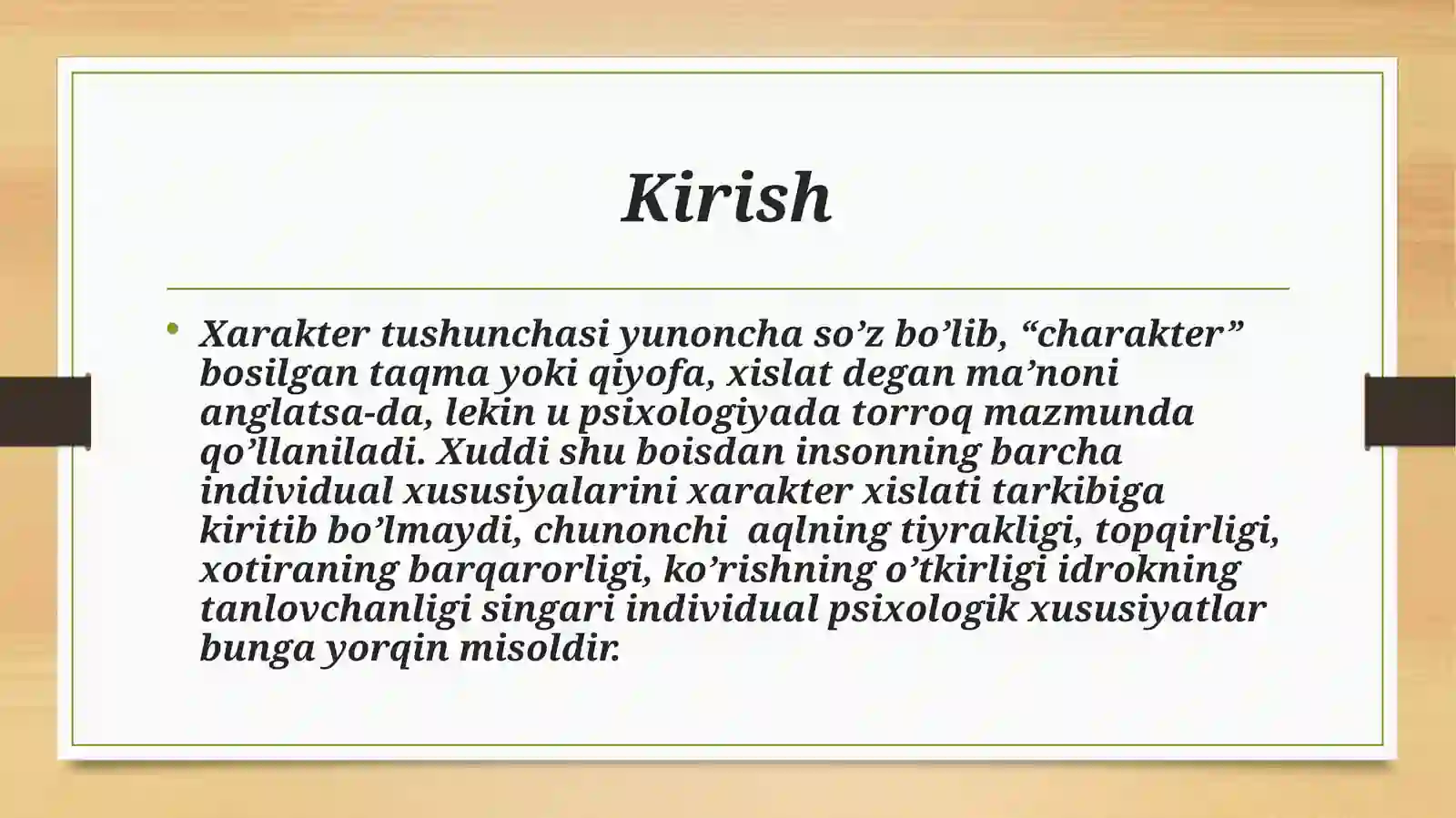 Kirish

• Xarakter tushunchasi yunoncha so'z bo'lib, "charakter" bosilgan taqma yoki qiyofa, xislat degan ma'noni anglatsa-da, lekin u psixologiyada torroq mazmunda qo'llaniladi. Xuddi shu boisdan insonning barcha individual xususiyalarini xarakter xislati tarkibiga kiritib bo'lmaydi, chunonchi aqlning tiyrakligi, topqirligi, xotiraning barqarorligi, ko'rishning o'tkirligi idrokning tanlovchanligi singari individual psixologik xususiyatlar bunga yorqin misoldir.